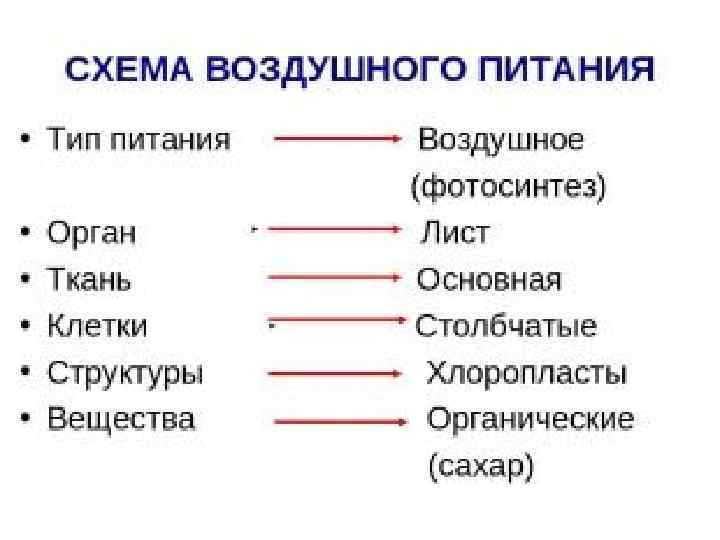 СХЕМА ВОЗДУШНОГО ПИТАНИЯ

• Тип питания → Воздушное (фотосинтез)
• Орган → Лист
• Ткань → Основная
• Клетки → Столбчатые
• Структуры → Хлоропласты
• Вещества → Органические (сахар)